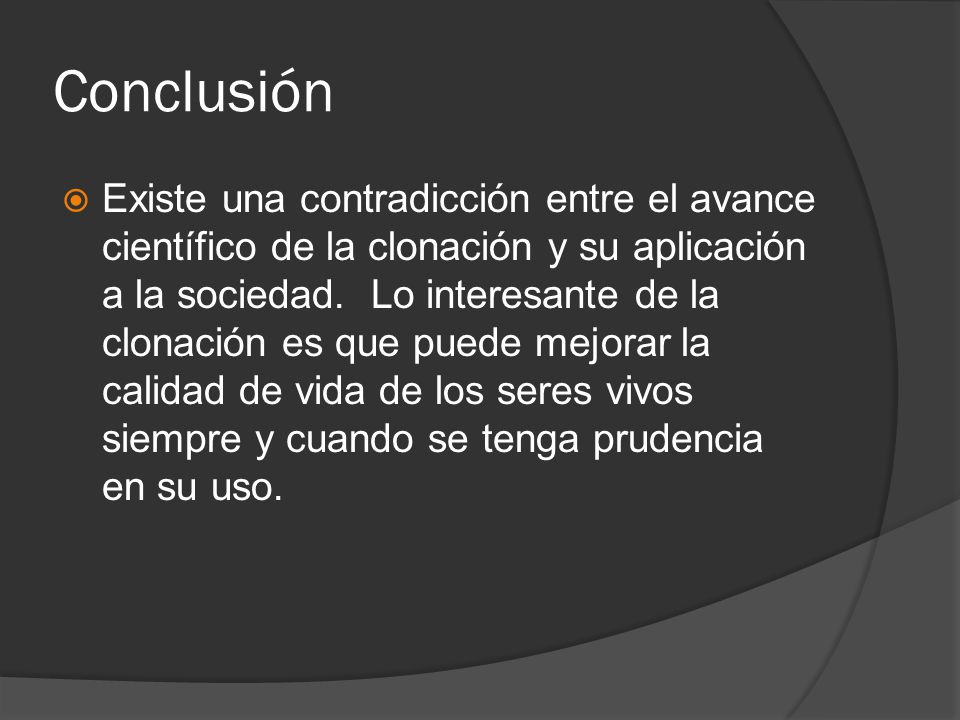 Conclusión

Existe una contradicción entre el avance científico de la clonación y su aplicación a la sociedad. Lo interesante de la clonación es que puede mejorar la calidad de vida de los seres vivos siempre y cuando se tenga prudencia en su uso.